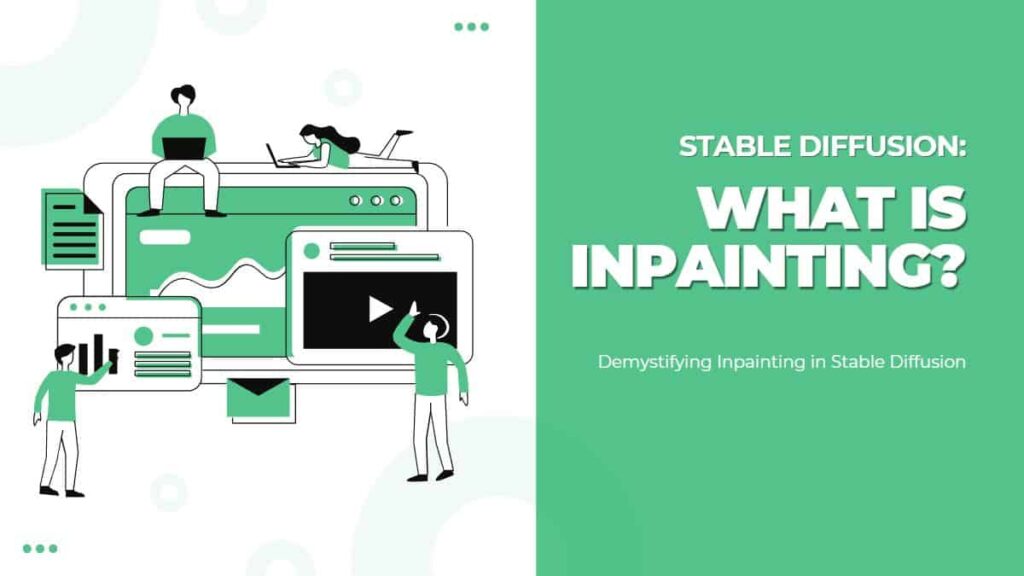 STABLE DIFFUSION:

WHAT IS INPAINTING?

Demystifying Inpainting in Stable Diffusion